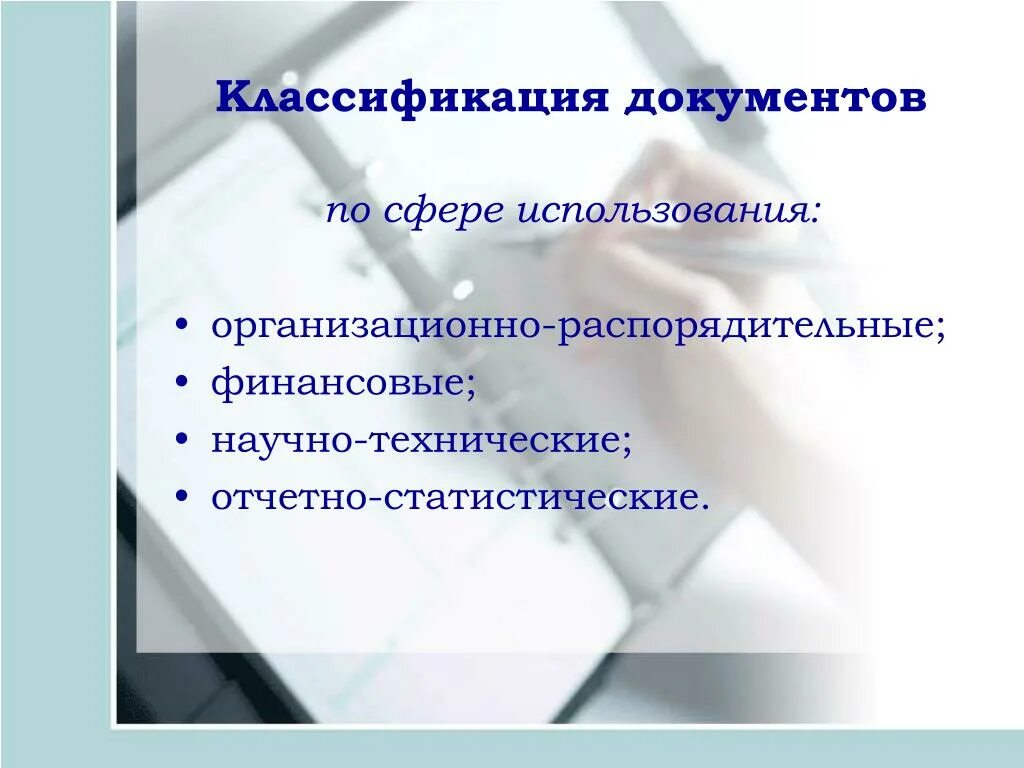 Классификация документов

по сфере использования:

• организационно-распорядительные;
• финансовые;
• научно-технические;
• отчетно-статистические.